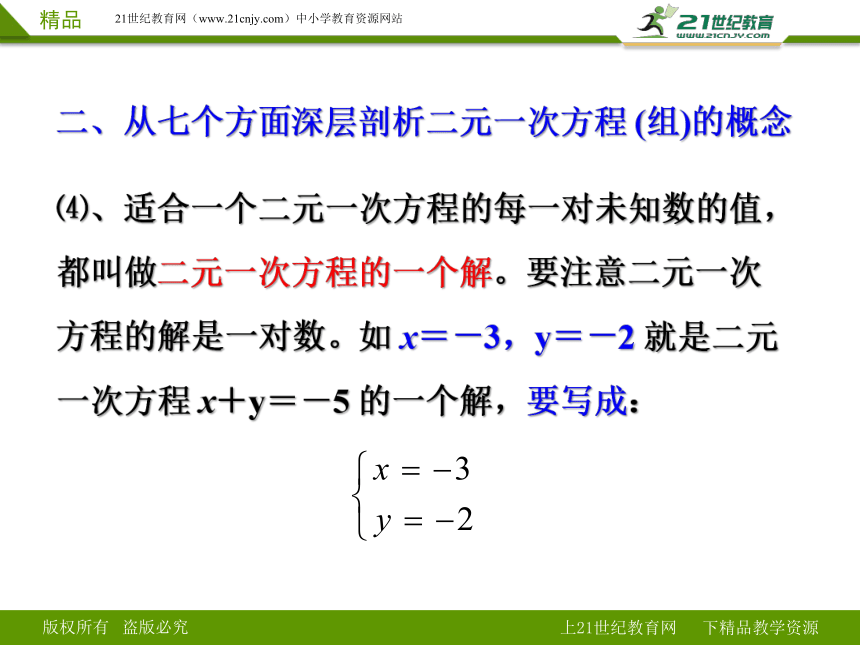 精品　21世纪教育网（www.21cnjy.com）中小学教育资源网站

21世纪教育
www.21cnjy.com

二、从七个方面深层剖析二元一次方程 (组)的概念

⑷、适合一个二元一次方程的每一对未知数的值，都叫做二元一次方程的一个解。要注意二元一次方程的解是一对数。如 $x=-3$，$y=-2$ 就是二元一次方程 $x+y=-5$ 的一个解，要写成：

$\begin{cases} x=-3 \\ y=-2 \end{cases}$

版权所有　盗版必究

上21世纪教育网　下精品教学资源